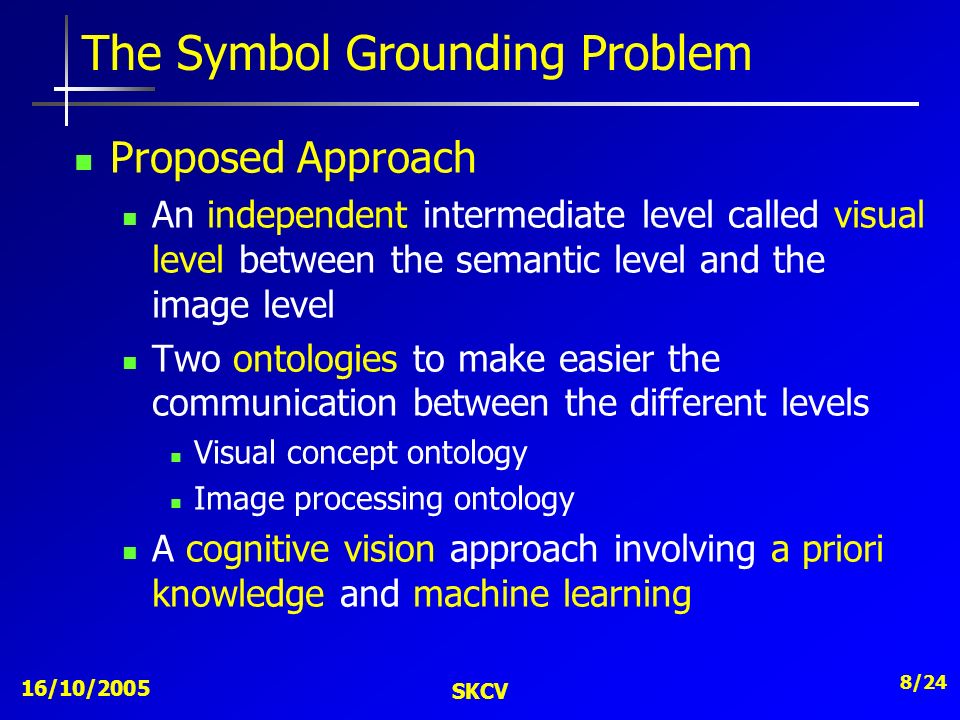 The Symbol Grounding Problem

Proposed Approach

An independent intermediate level called visual level between the semantic level and the image level

Two ontologies to make easier the communication between the different levels

Visual concept ontology

Image processing ontology

A cognitive vision approach involving a priori knowledge and machine learning

16/10/2005

SKCV

8/24